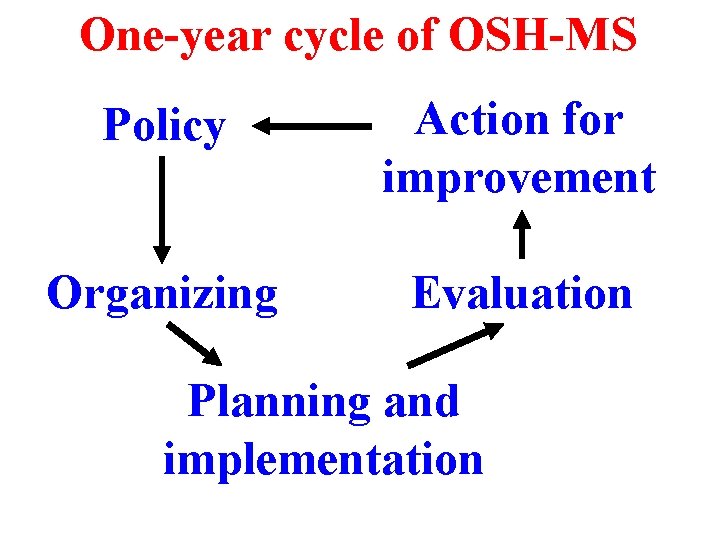 One-year cycle of OSH-MS

Policy

Action for improvement

Organizing

Evaluation

Planning and implementation